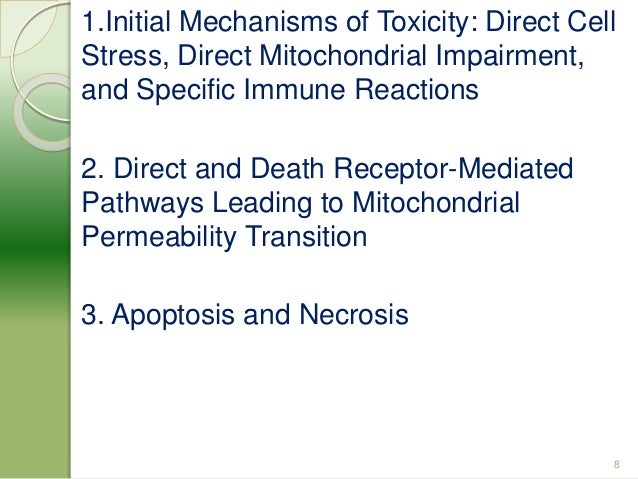 1.Initial Mechanisms of Toxicity: Direct Cell Stress, Direct Mitochondrial Impairment, and Specific Immune Reactions

2. Direct and Death Receptor-Mediated Pathways Leading to Mitochondrial Permeability Transition

3. Apoptosis and Necrosis

8